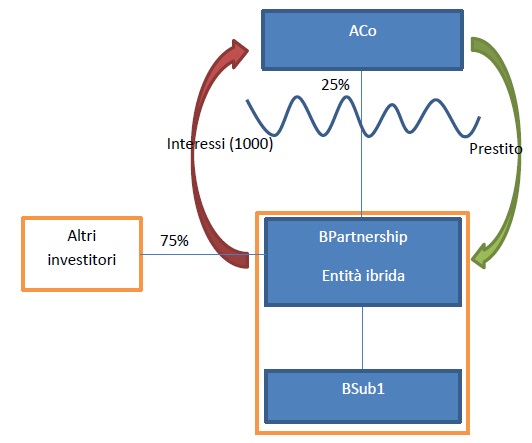 ACo

25%

Interessi (1000)

Prestito

Altri investitori

75%

BPartnership

Entità ibrida

BSub1